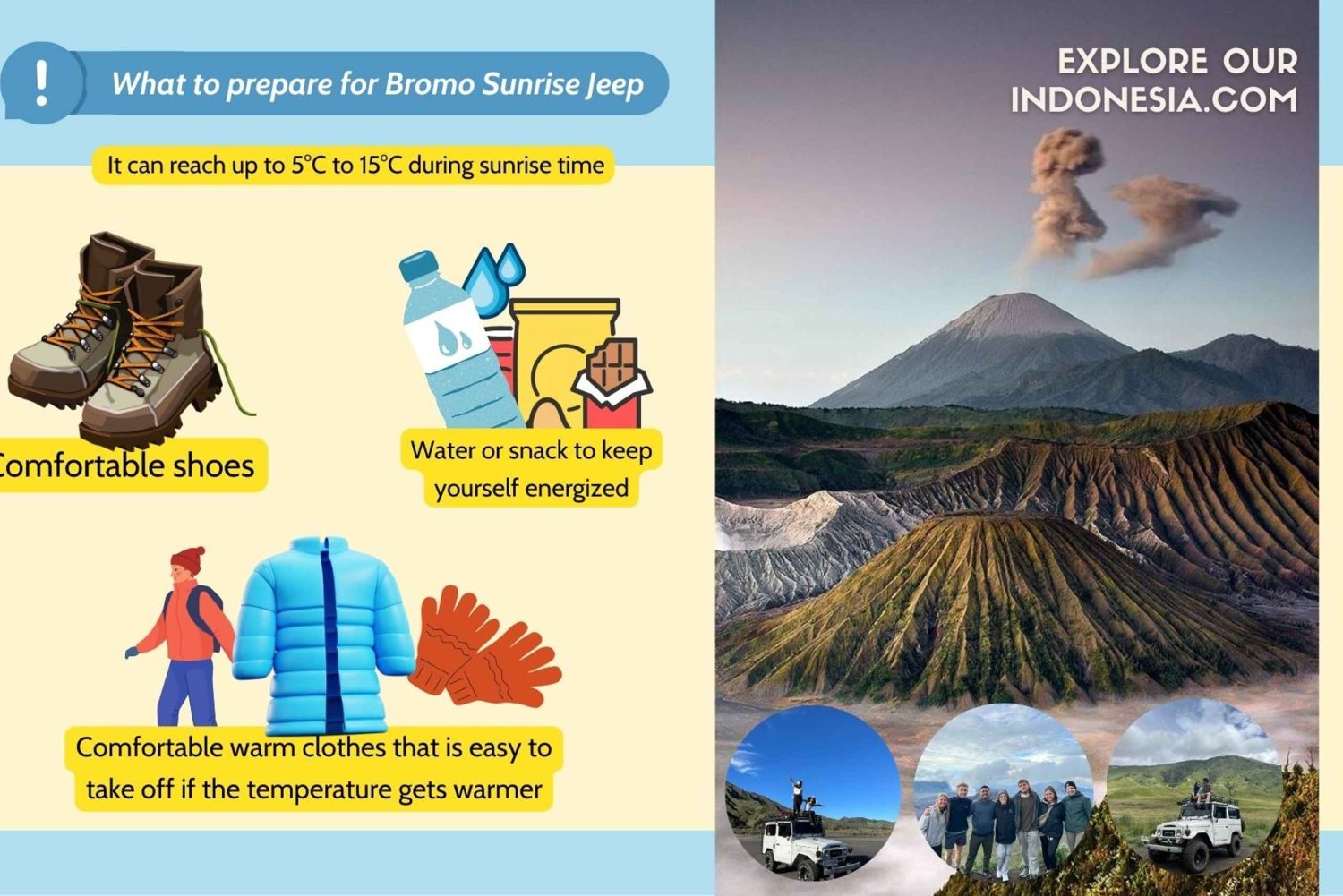 !

What to prepare for Bromo Sunrise Jeep

It can reach up to 5°C to 15°C during sunrise time

Comfortable shoes

Water or snack to keep yourself energized

Comfortable warm clothes that is easy to take off if the temperature gets warmer

EXPLORE OUR INDONESIA.COM